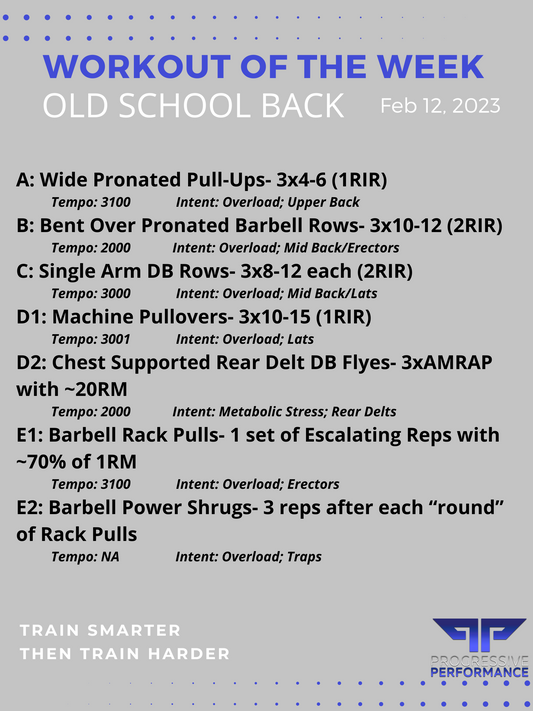 WORKOUT OF THE WEEK
OLD SCHOOL BACK
Feb 12, 2023

A: Wide Pronated Pull-Ups- 3x4-6 (1RIR)
Tempo: 3100 Intent: Overload; Upper Back
B: Bent Over Pronated Barbell Rows- 3x10-12 (2RIR)
Tempo: 2000 Intent: Overload; Mid Back/Erectors
C: Single Arm DB Rows- 3x8-12 each (2RIR)
Tempo: 3000 Intent: Overload; Mid Back/Lats
D1: Machine Pullovers- 3x10-15 (1RIR)
Tempo: 3001 Intent: Overload; Lats
D2: Chest Supported Rear Delt DB Flyes- 3xAMRAP with ~20RM
Tempo: 2000 Intent: Metabolic Stress; Rear Delts
E1: Barbell Rack Pulls- 1 set of Escalating Reps with ~70% of 1RM
Tempo: 3100 Intent: Overload; Erectors
E2: Barbell Power Shrugs- 3 reps after each “round” of Rack Pulls
Tempo: NA Intent: Overload; Traps

TRAIN SMARTER
THEN TRAIN HARDER

PROGRESSIVE
PERFORMANCE